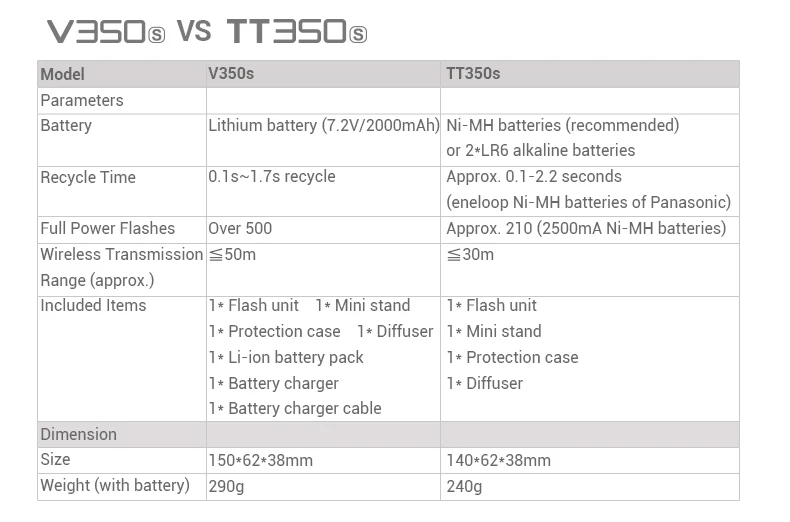 V350s VS TT350s

| Model | V350s | TT350s |
|---|---|---|
| Parameters | | |
| Battery | Lithium battery (7.2V/2000mAh) | Ni-MH batteries (recommended) or 2*LR6 alkaline batteries |
| Recycle Time | 0.1s~1.7s recycle | Approx. 0.1-2.2 seconds (eneloop Ni-MH batteries of Panasonic) |
| Full Power Flashes | Over 500 | Approx. 210 (2500mA Ni-MH batteries) |
| Wireless Transmission Range (approx.) | ≦50m | ≦30m |
| Included Items | 1* Flash unit 1* Mini stand 1* Protection case 1* Diffuser 1* Li-ion battery pack 1* Battery charger 1* Battery charger cable | 1* Flash unit 1* Mini stand 1* Protection case 1* Diffuser |
| Dimension | | |
| Size | 150*62*38mm | 140*62*38mm |
| Weight (with battery) | 290g | 240g |